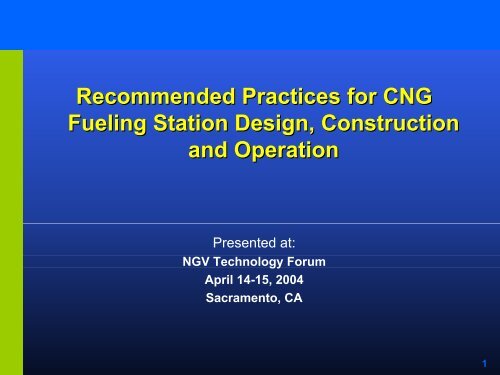 Recommended Practices for CNG Fueling Station Design, Construction and Operation

Presented at:
NGV Technology Forum
April 14-15, 2004
Sacramento, CA

1